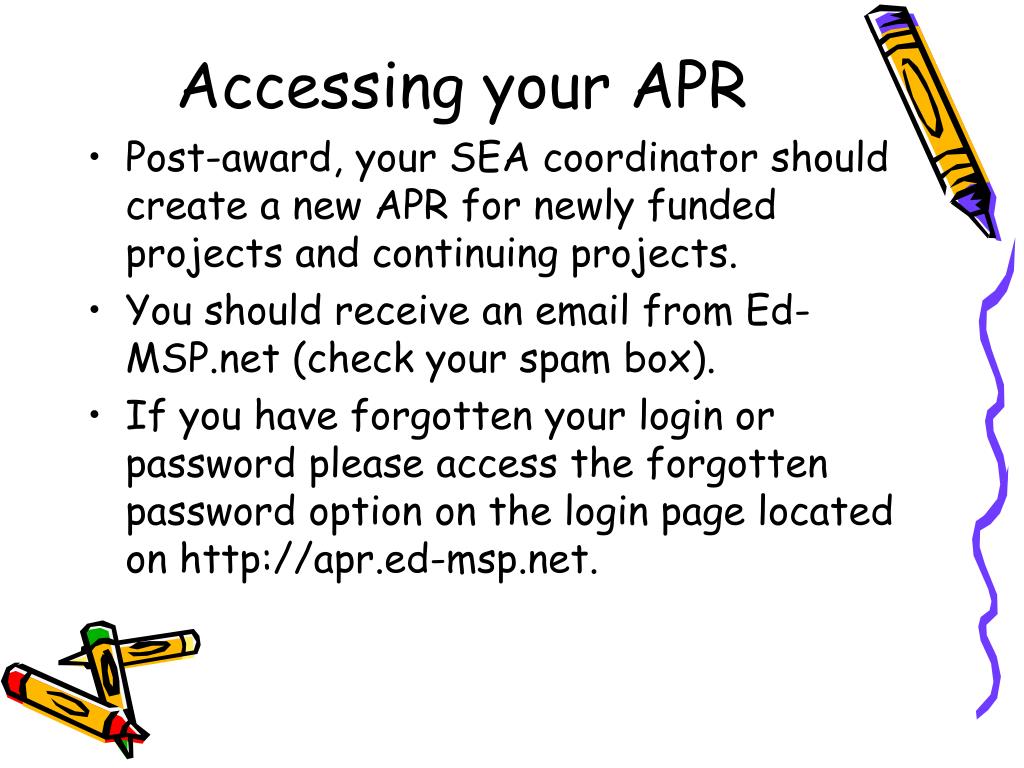 Accessing your APR

• Post-award, your SEA coordinator should create a new APR for newly funded projects and continuing projects.
• You should receive an email from Ed-MSP.net (check your spam box).
• If you have forgotten your login or password please access the forgotten password option on the login page located on http://apr.ed-msp.net.